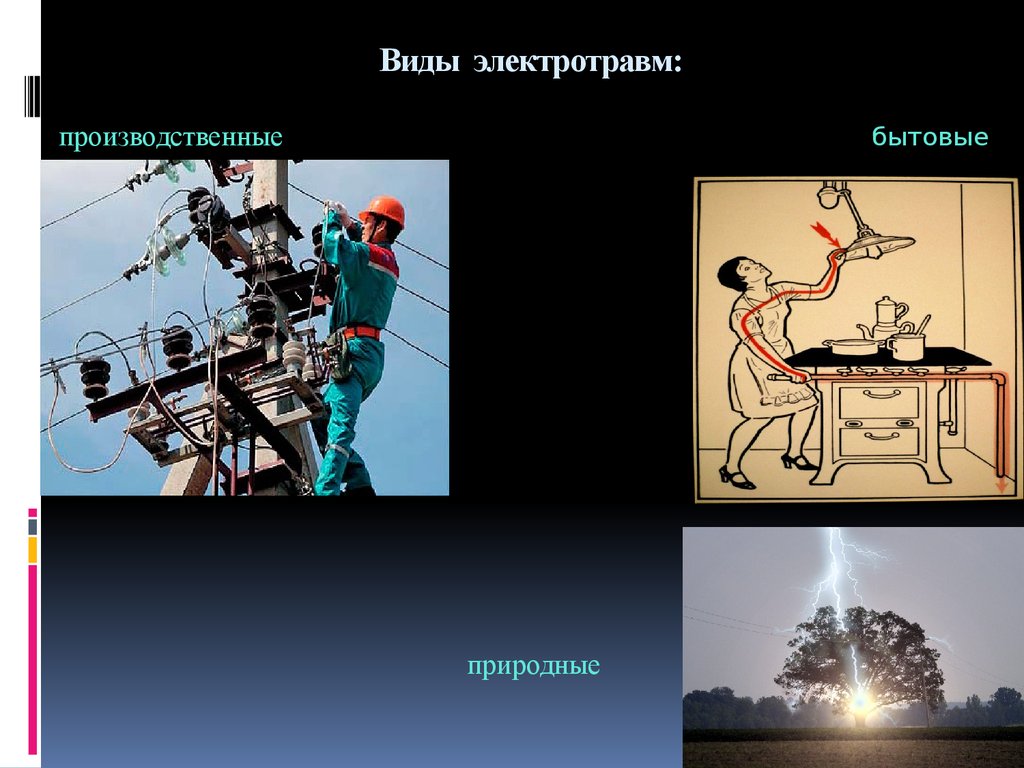 Виды электротравм:

производственные

бытовые

природные